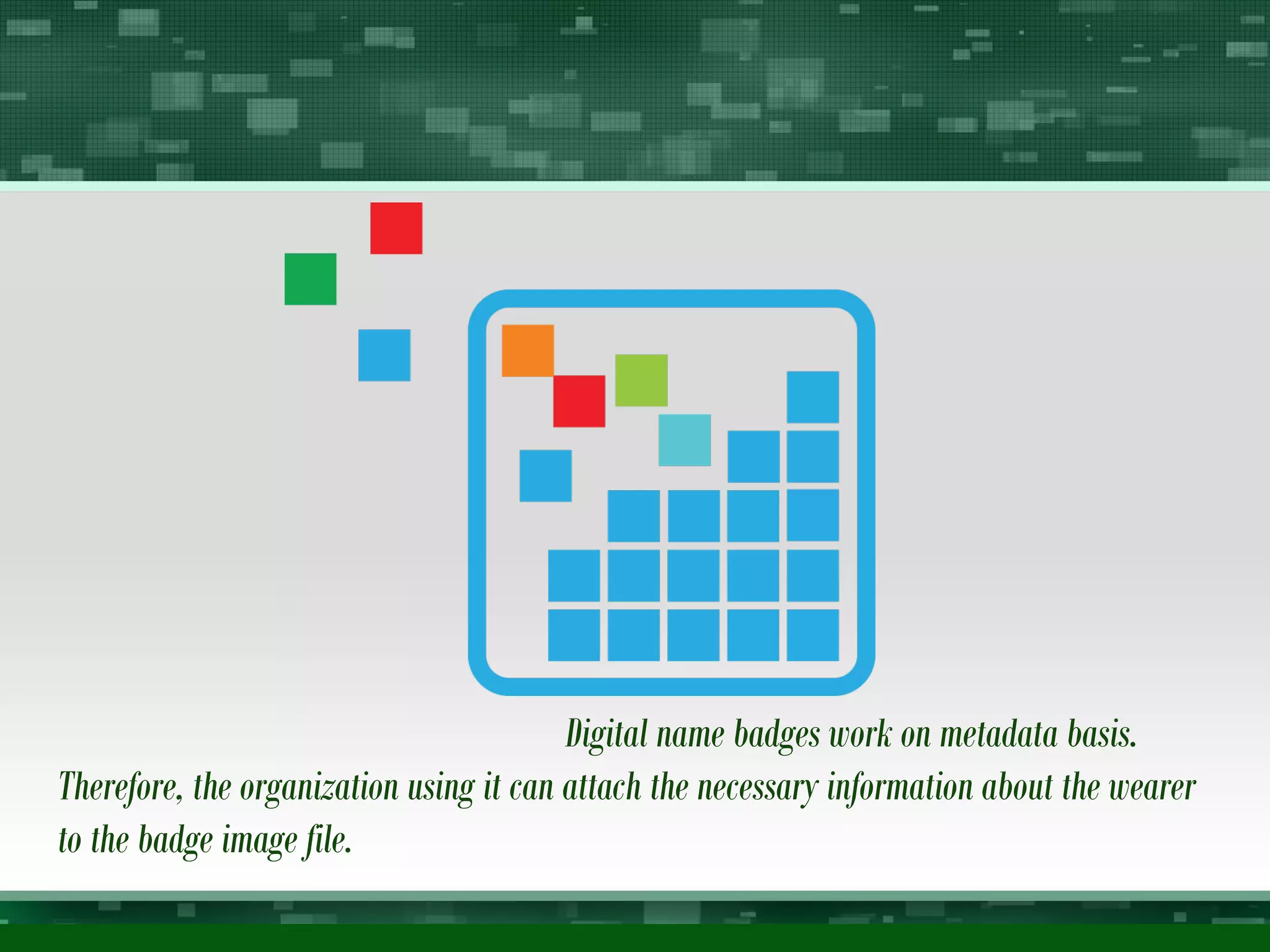 Digital name badges work on metadata basis. Therefore, the organization using it can attach the necessary information about the wearer to the badge image file.